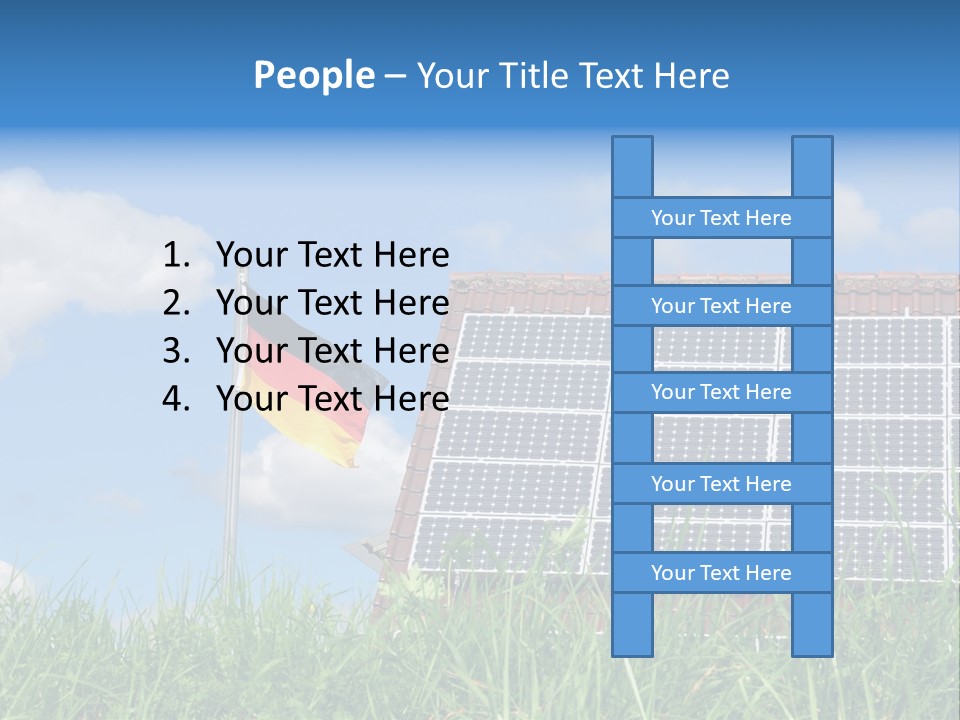 People – Your Title Text Here

1. Your Text Here
2. Your Text Here
3. Your Text Here
4. Your Text Here

Your Text Here

Your Text Here

Your Text Here

Your Text Here

Your Text Here